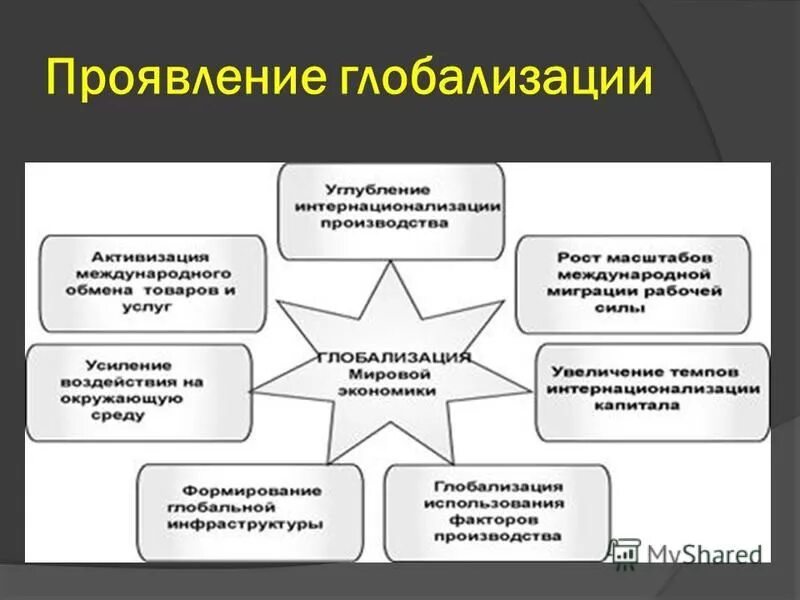 Проявление глобализации

Углубление интернационализации производства

Активизация международного обмена товаров и услуг

Рост масштабов международной миграции рабочей силы

ГЛОБАЛИЗАЦИЯ Мировой экономики

Усиление воздействия на окружающую среду

Увеличение темпов интернационализации капитала

Формирование глобальной инфраструктуры

Глобализация использования факторов производства

MyShared